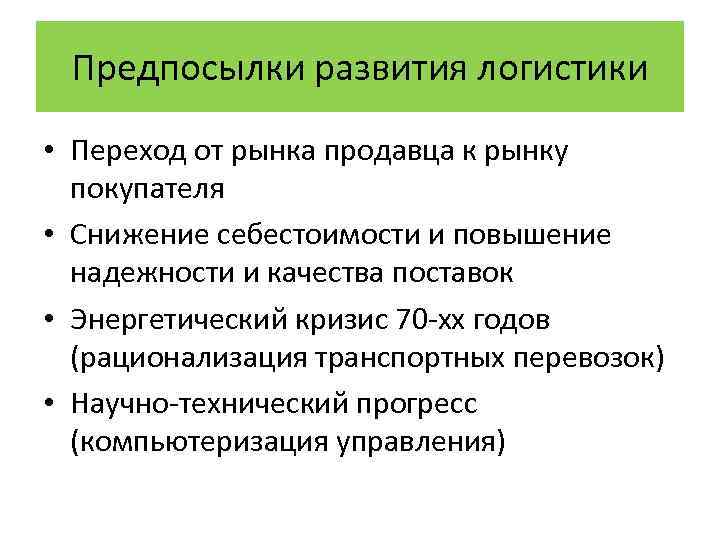 Предпосылки развития логистики

• Переход от рынка продавца к рынку покупателя
• Снижение себестоимости и повышение надежности и качества поставок
• Энергетический кризис 70-хх годов (рационализация транспортных перевозок)
• Научно-технический прогресс (компьютеризация управления)